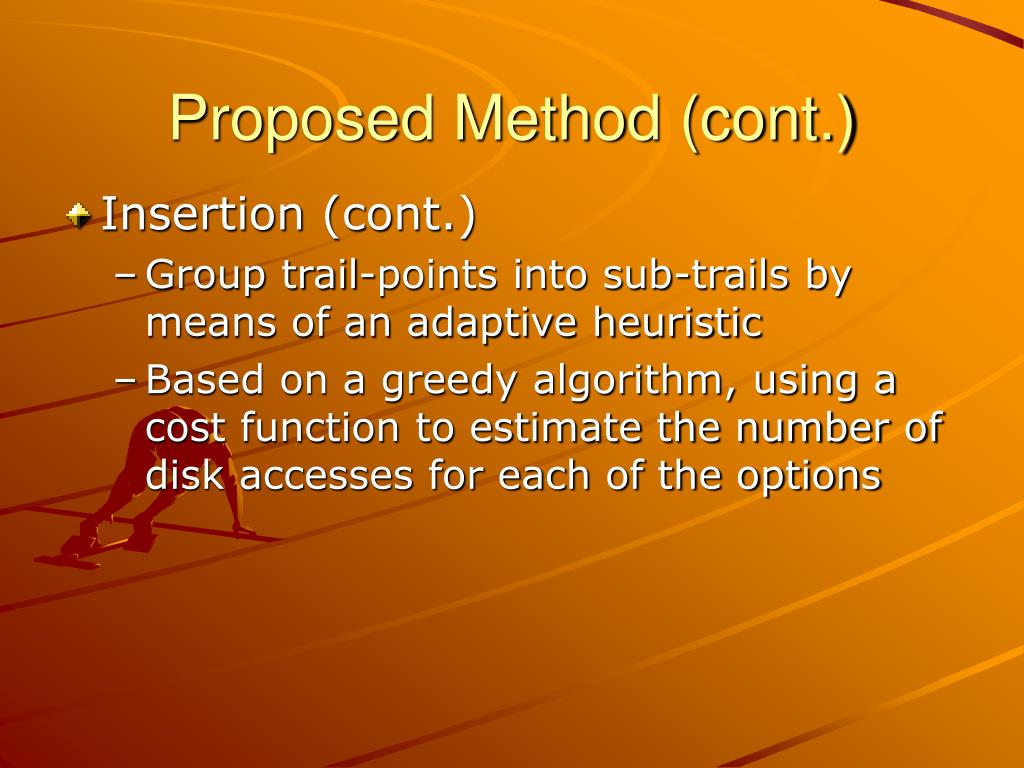 Proposed Method (cont.)

Insertion (cont.)

– Group trail-points into sub-trails by means of an adaptive heuristic

– Based on a greedy algorithm, using a cost function to estimate the number of disk accesses for each of the options